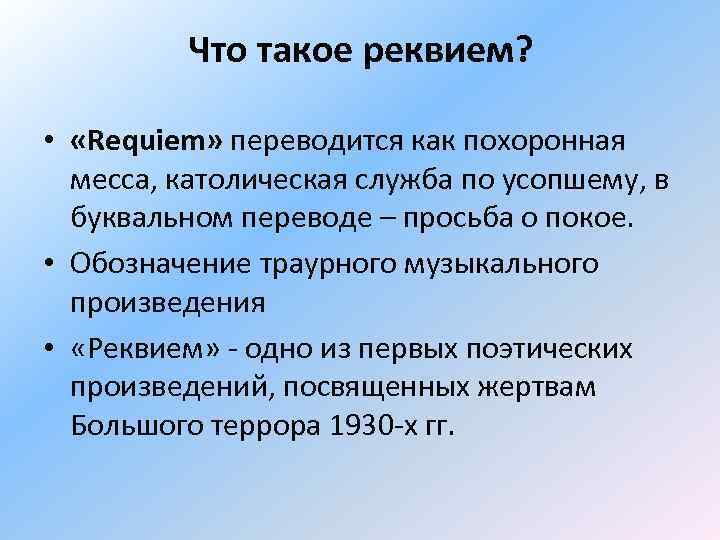 Что такое реквием?

• «Requiem» переводится как похоронная месса, католическая служба по усопшему, в буквальном переводе – просьба о покое.
• Обозначение траурного музыкального произведения
• «Реквием» - одно из первых поэтических произведений, посвященных жертвам Большого террора 1930-х гг.